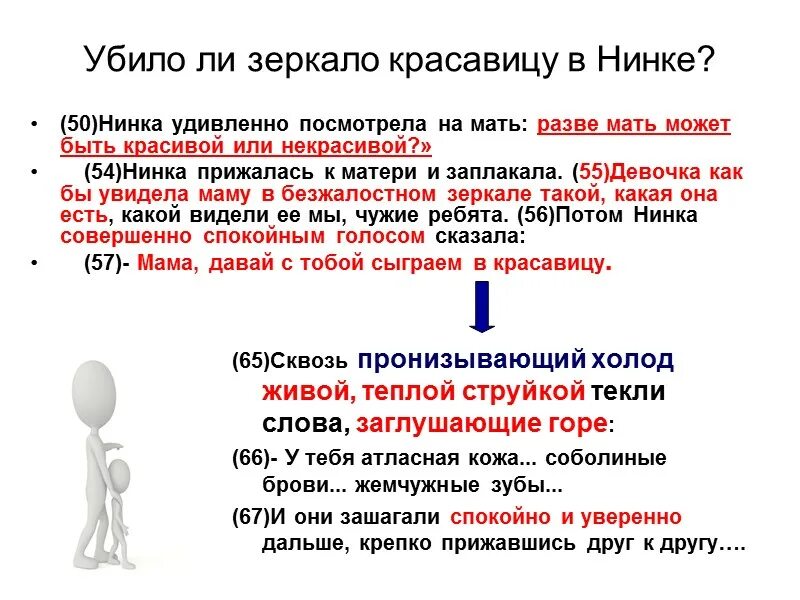 Убило ли зеркало красавицу в Нинке?

• (50)Нинка удивленно посмотрела на мать: разве мать может быть красивой или некрасивой?»

• (54)Нинка прижалась к матери и заплакала. (55)Девочка как бы увидела маму в безжалостном зеркале такой, какая она есть, какой видели ее мы, чужие ребята. (56)Потом Нинка совершенно спокойным голосом сказала:

• (57)- Мама, давай с тобой сыграем в красавицу.

(65)Сквозь пронизывающий холод живой, теплой струйкой текли слова, заглушающие горе:

(66)- У тебя атласная кожа... соболиные брови... жемчужные зубы...

(67)И они зашагали спокойно и уверенно дальше, крепко прижавшись друг к другу….